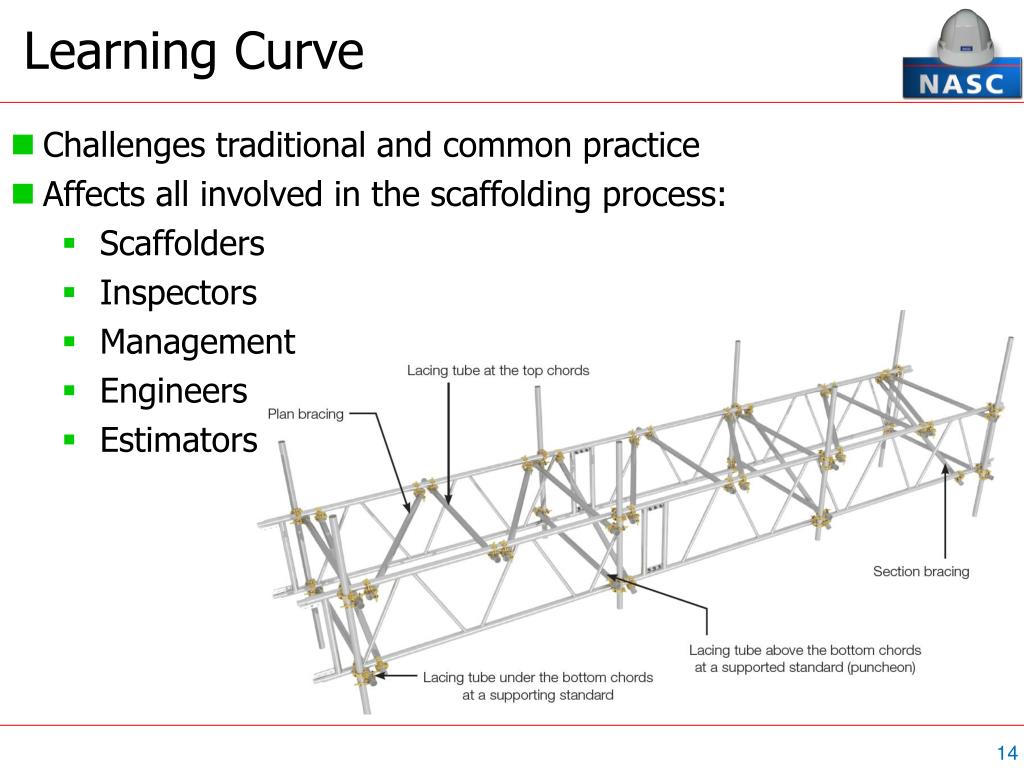 Learning Curve

NASC

Challenges traditional and common practice

Affects all involved in the scaffolding process:

Scaffolders

Inspectors

Management

Engineers

Estimators

Lacing tube at the top chords

Plan bracing

Section bracing

Lacing tube above the bottom chords at a supported standard (puncheon)

Lacing tube under the bottom chords at a supporting standard

14